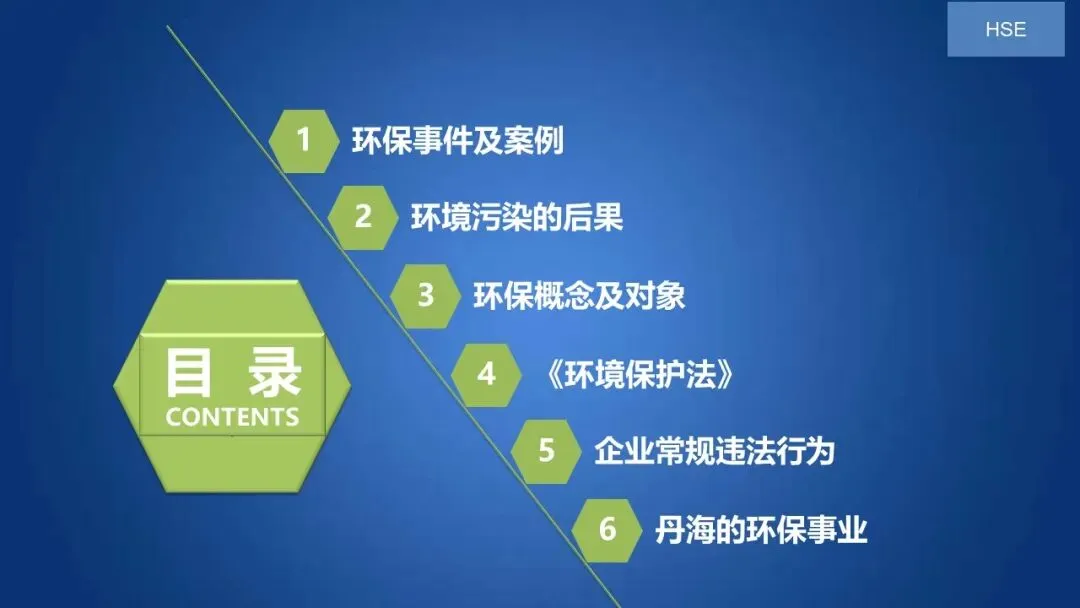 HSE

目 录
CONTENTS

1 环保事件及案例

2 环境污染的后果

3 环保概念及对象

4 《环境保护法》

5 企业常规违法行为

6 丹海的环保事业